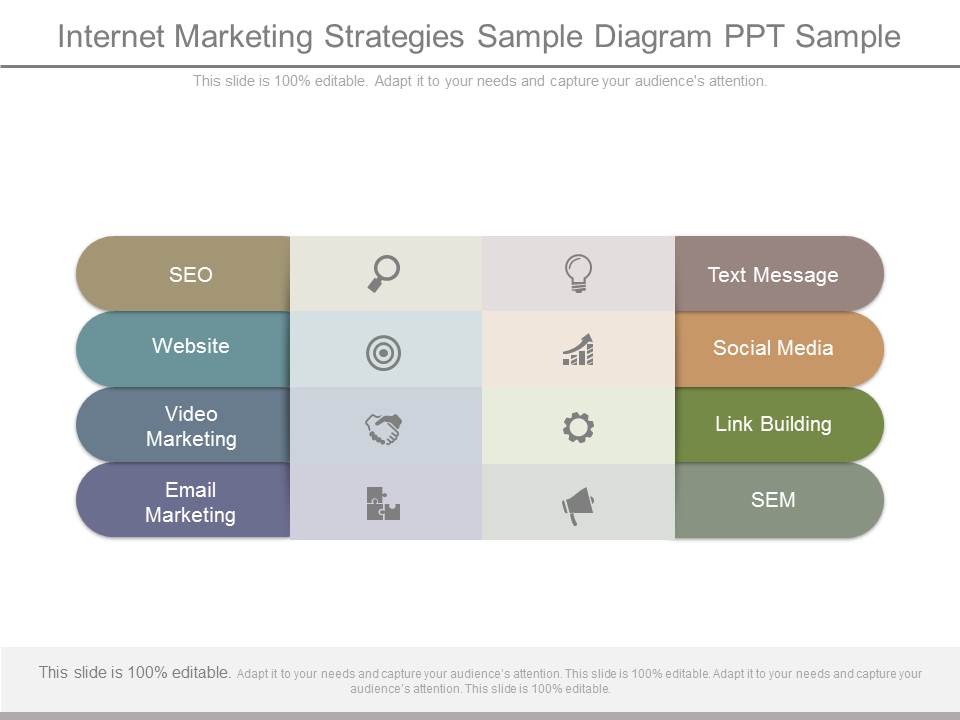 Internet Marketing Strategies Sample Diagram PPT Sample

This slide is 100% editable. Adapt it to your needs and capture your audience's attention.

SEO

Website

Video Marketing

Email Marketing

Text Message

Social Media

Link Building

SEM

This slide is 100% editable. Adapt it to your needs and capture your audience's attention. This slide is 100% editable. Adapt it to your needs and capture your audience's attention. This slide is 100% editable.